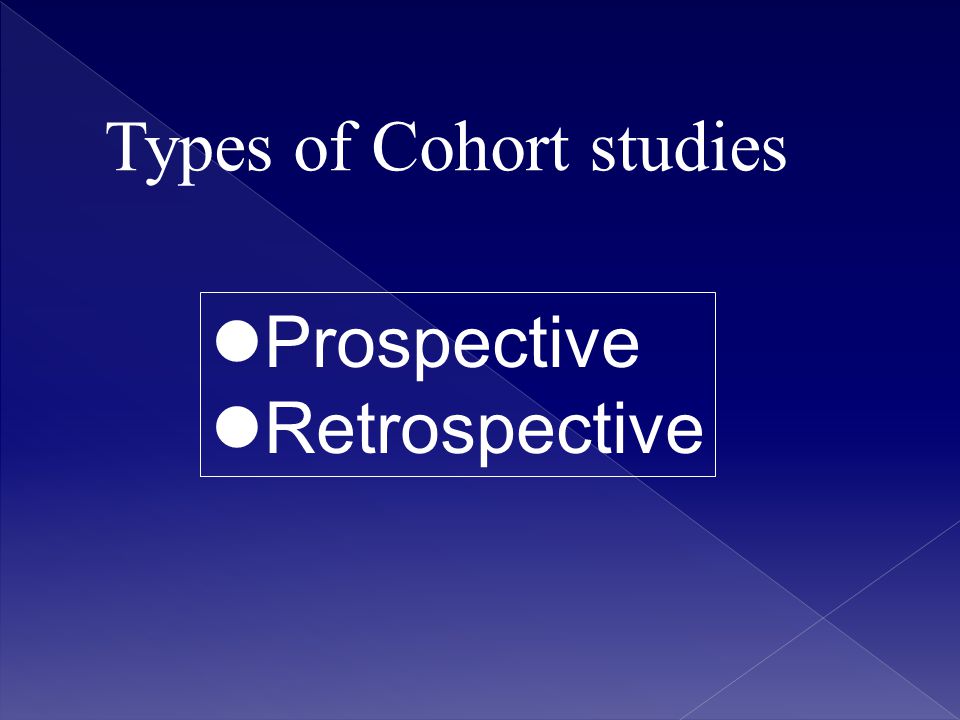 Types of Cohort studies

●Prospective
●Retrospective